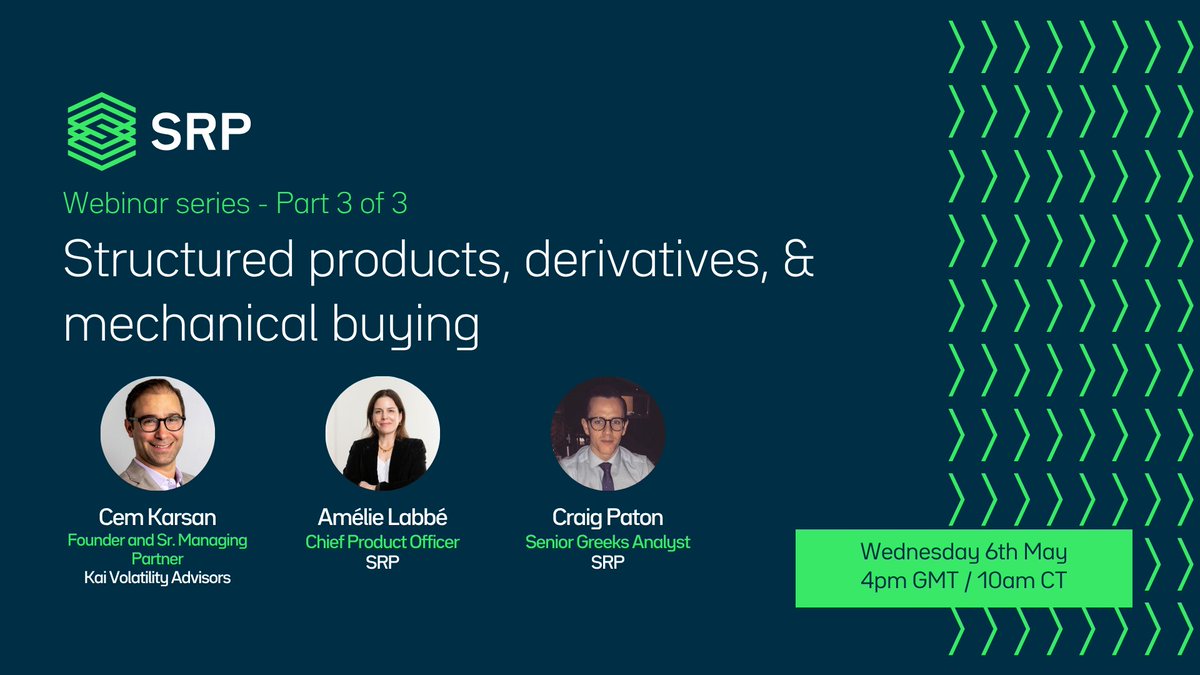 SRP

Webinar series - Part 3 of 3

Structured products, derivatives, & mechanical buying

Cem Karsan
Founder and Sr. Managing Partner
Kai Volatility Advisors

Amélie Labbé
Chief Product Officer
SRP

Craig Paton
Senior Greeks Analyst
SRP

Wednesday 6th May
4pm GMT / 10am CT